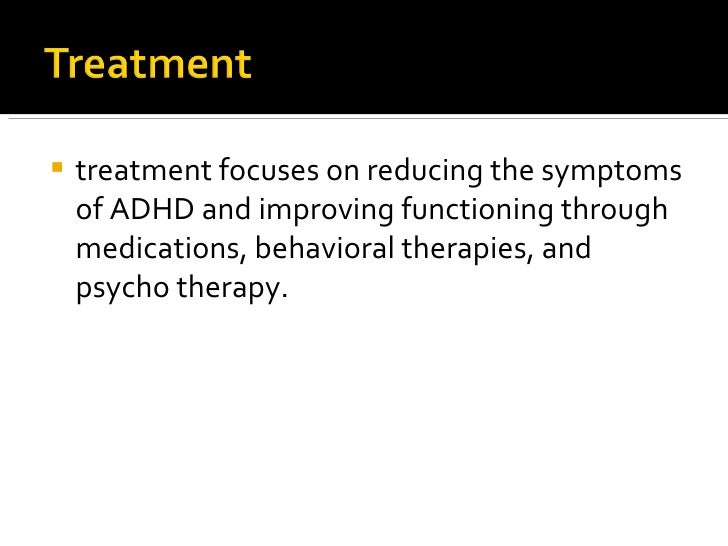 Treatment

▪ treatment focuses on reducing the symptoms of ADHD and improving functioning through medications, behavioral therapies, and psycho therapy.